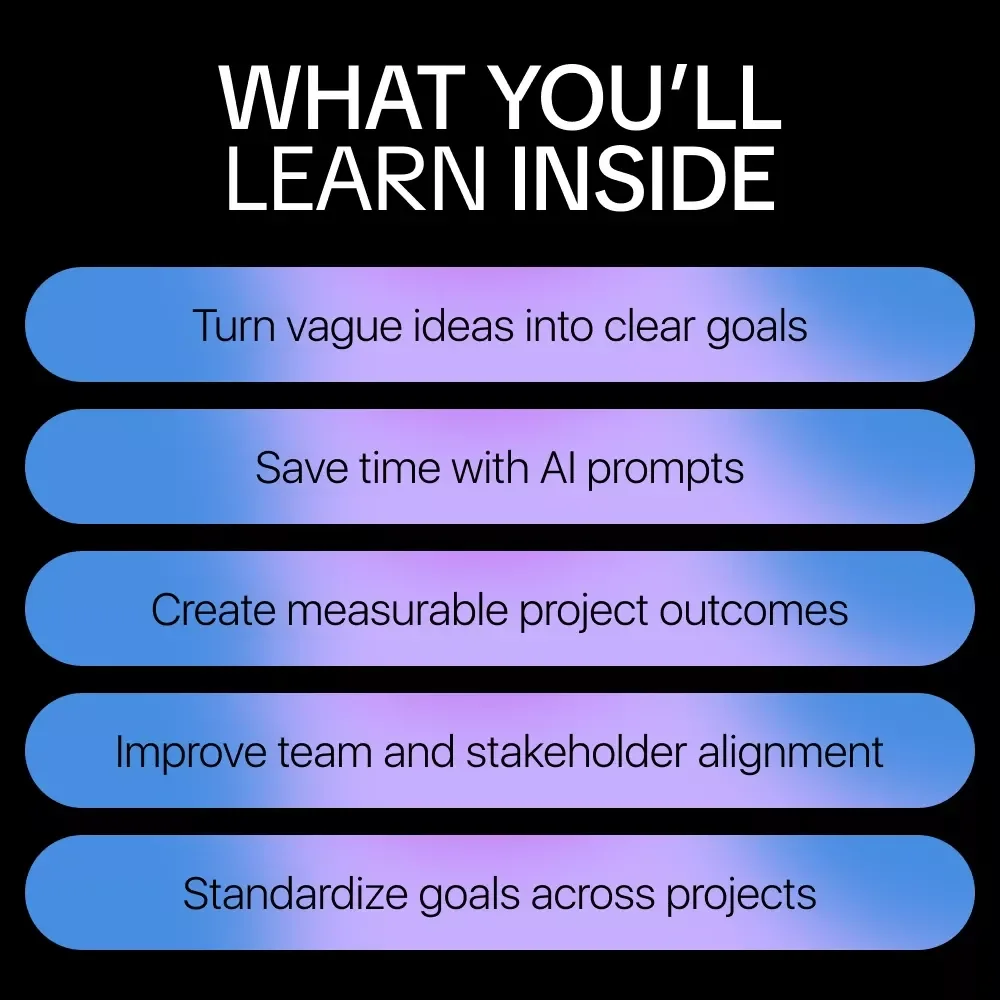 WHAT YOU'LL LEARN INSIDE

Turn vague ideas into clear goals

Save time with AI prompts

Create measurable project outcomes

Improve team and stakeholder alignment

Standardize goals across projects